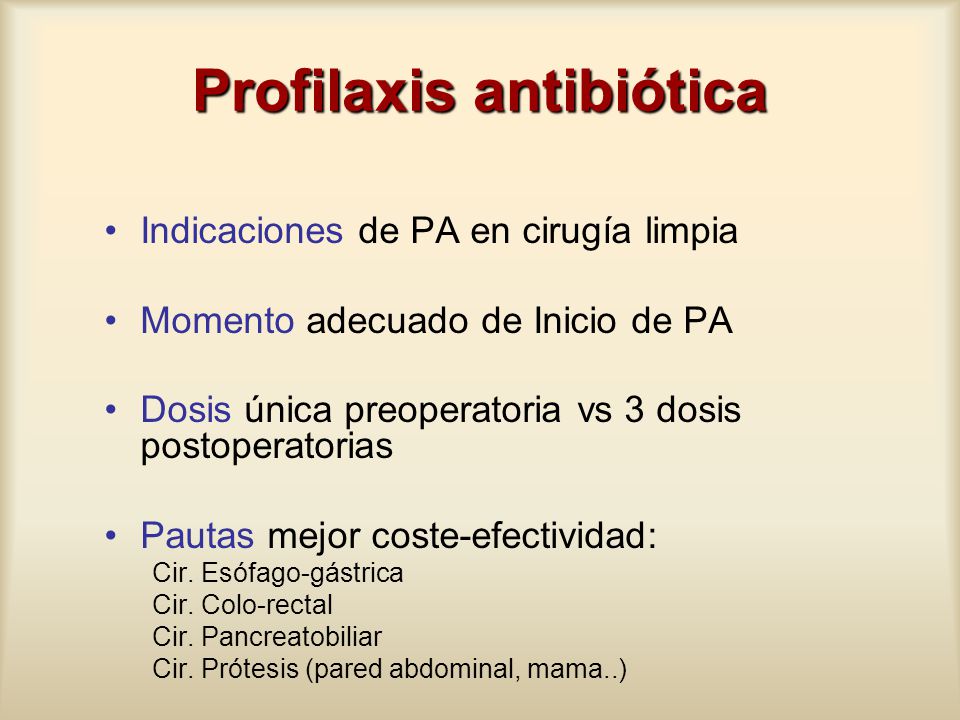 Profilaxis antibiótica

• Indicaciones de PA en cirugía limpia

• Momento adecuado de Inicio de PA

• Dosis única preoperatoria vs 3 dosis postoperatorias

• Pautas mejor coste-efectividad:
Cir. Esófago-gástrica
Cir. Colo-rectal
Cir. Pancreatobiliar
Cir. Prótesis (pared abdominal, mama..)